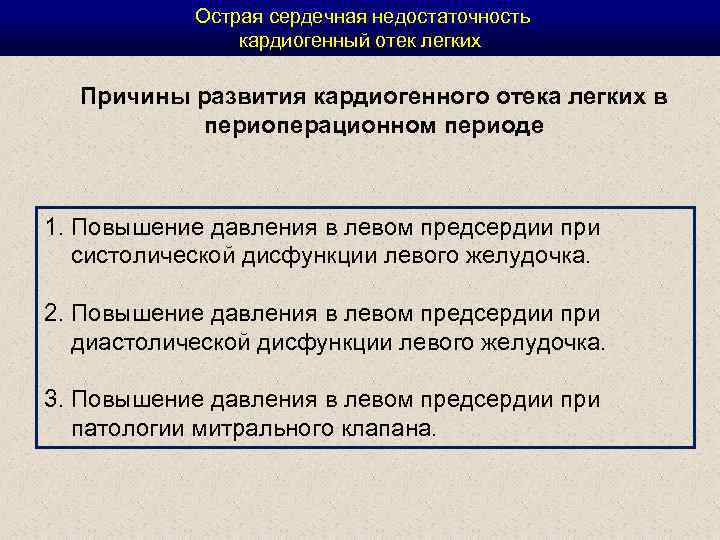 Острая сердечная недостаточность
кардиогенный отек легких

Причины развития кардиогенного отека легких в периоперационном периоде

1. Повышение давления в левом предсердии при систолической дисфункции левого желудочка.

2. Повышение давления в левом предсердии при диастолической дисфункции левого желудочка.

3. Повышение давления в левом предсердии при патологии митрального клапана.